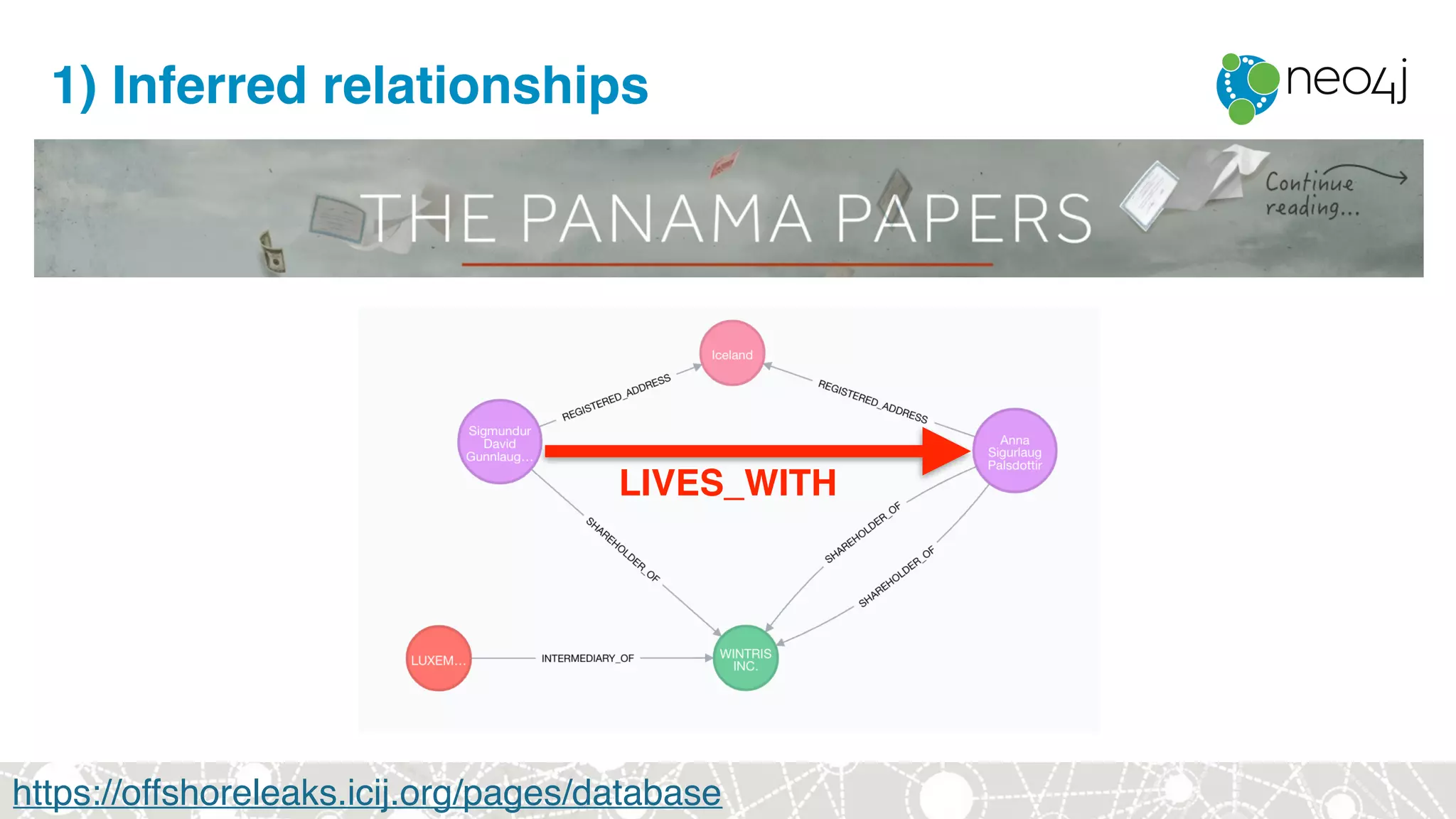 1) Inferred relationships

neo4j

THE PANAMA PAPERS

Continue reading...

Iceland

REGISTERED_ADDRESS

REGISTERED_ADDRESS

Sigmundur David Gunnlaug...

Anna Sigurlaug Palsdottir

LIVES_WITH

SHAREHOLDER_OF

SHAREHOLDER_OF

SHAREHOLDER_OF

LUXEM...

INTERMEDIARY_OF

WINTRIS INC.

https://offshoreleaks.icij.org/pages/database